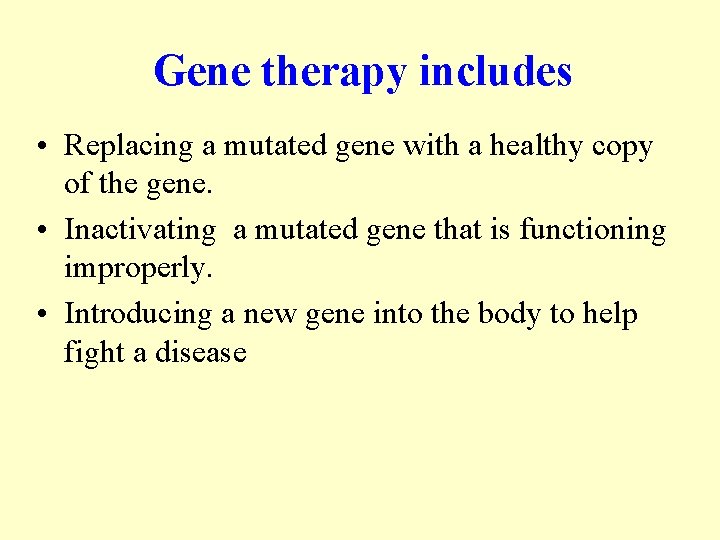 Gene therapy includes

• Replacing a mutated gene with a healthy copy of the gene.
• Inactivating a mutated gene that is functioning improperly.
• Introducing a new gene into the body to help fight a disease